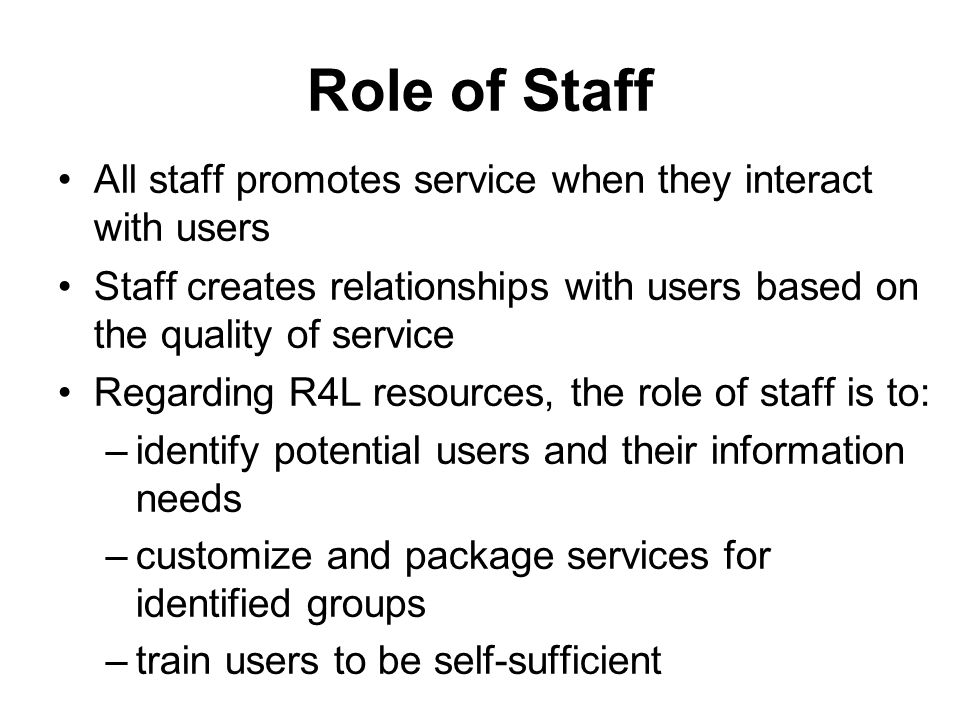 Role of Staff

• All staff promotes service when they interact with users
• Staff creates relationships with users based on the quality of service
• Regarding R4L resources, the role of staff is to:
– identify potential users and their information needs
– customize and package services for identified groups
– train users to be self-sufficient